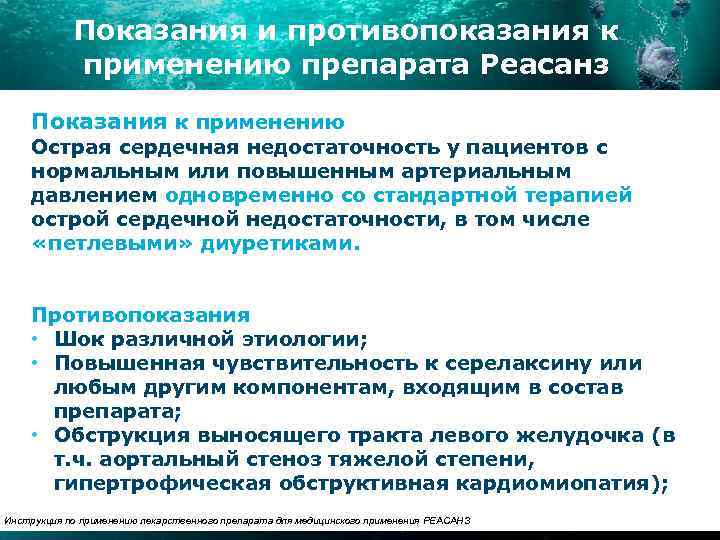 Показания и противопоказания к применению препарата Реасанз

Показания к применению
Острая сердечная недостаточность у пациентов с нормальным или повышенным артериальным давлением одновременно со стандартной терапией острой сердечной недостаточности, в том числе «петлевыми» диуретиками.

Противопоказания
• Шок различной этиологии;
• Повышенная чувствительность к серелаксину или любым другим компонентам, входящим в состав препарата;
• Обструкция выносящего тракта левого желудочка (в т.ч. аортальный стеноз тяжелой степени, гипертрофическая обструктивная кардиомиопатия);

Инструкция по применению лекарственного препарата для медицинского применения РЕАСАНЗ